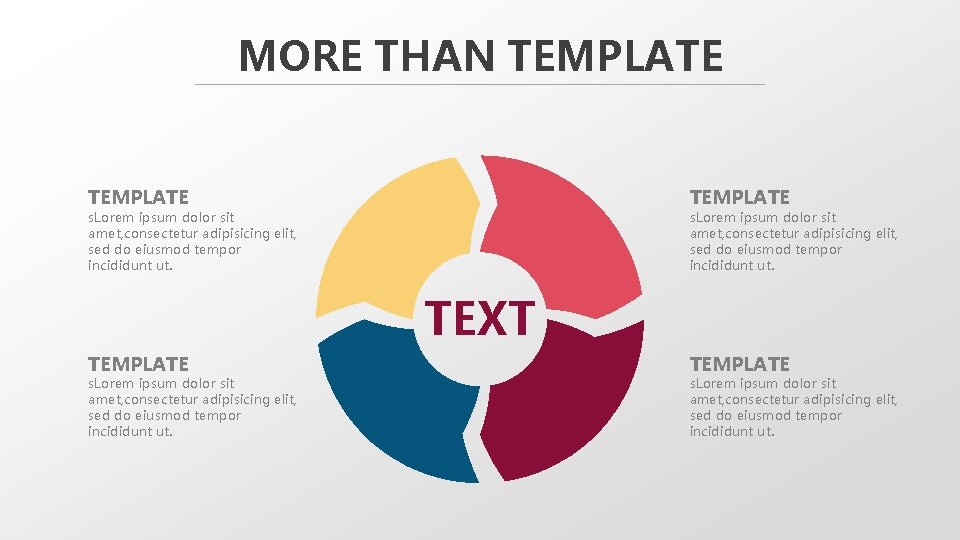 MORE THAN TEMPLATE

TEMPLATE
sLorem ipsum dolor sit amet,consectetur adipisicing elit, sed do eiusmod tempor incididunt ut.

TEMPLATE
sLorem ipsum dolor sit amet,consectetur adipisicing elit, sed do eiusmod tempor incididunt ut.

TEXT

TEMPLATE
sLorem ipsum dolor sit amet,consectetur adipisicing elit, sed do eiusmod tempor incididunt ut.

TEMPLATE
sLorem ipsum dolor sit amet,consectetur adipisicing elit, sed do eiusmod tempor incididunt ut.